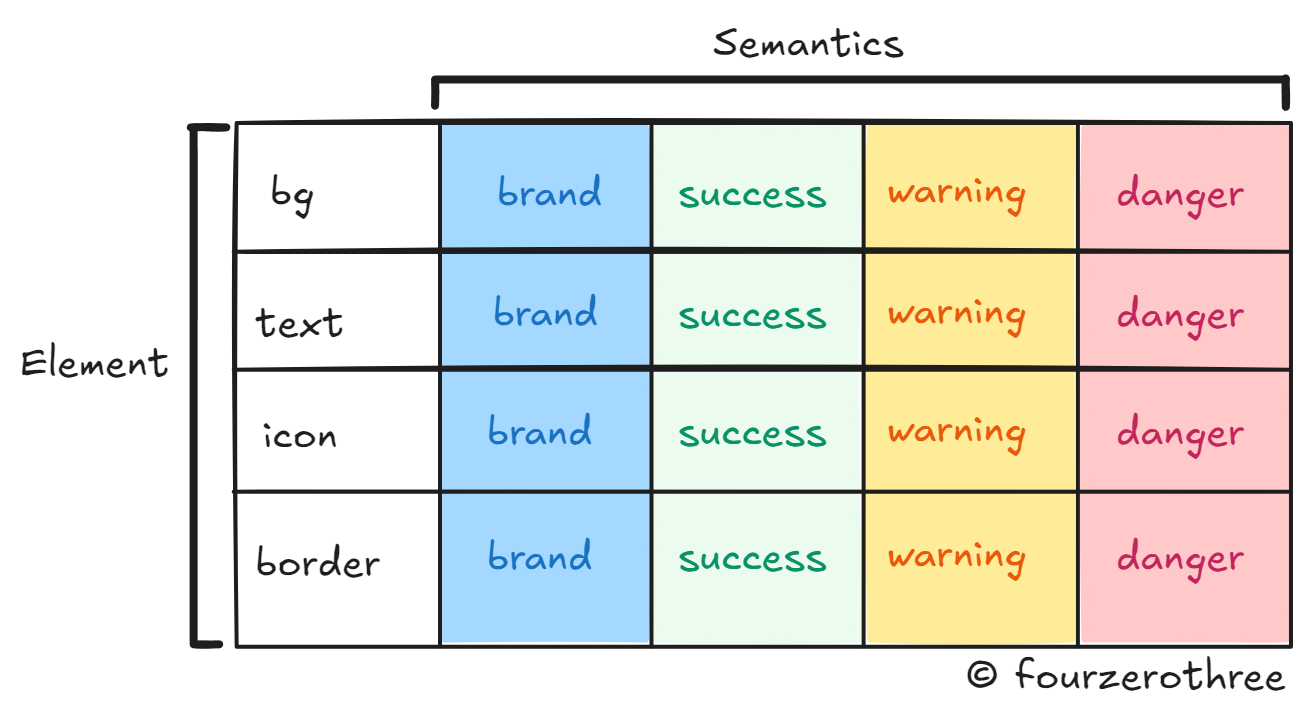 Semantics

Element

| bg | brand | success | warning | danger |
|---|---|---|---|---|
| text | brand | success | warning | danger |
| icon | brand | success | warning | danger |
| border | brand | success | warning | danger |

© fourzerothree